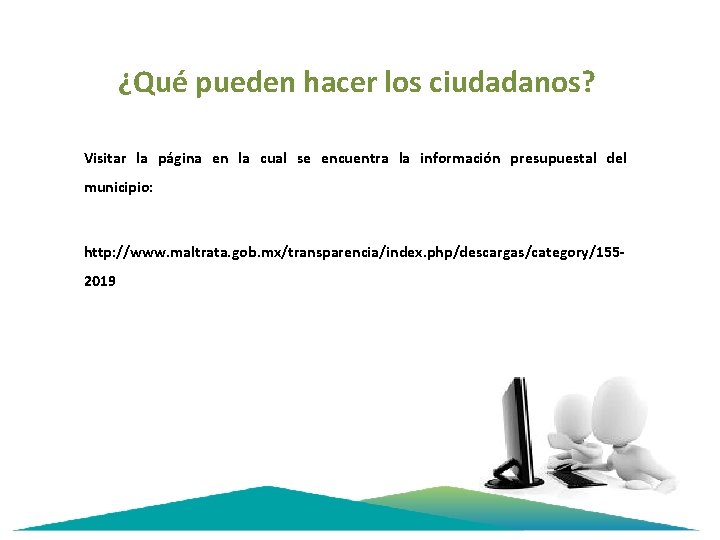 ¿Qué pueden hacer los ciudadanos?

Visitar la página en la cual se encuentra la información presupuestal del municipio:

http://www.maltrata.gob.mx/transparencia/index.php/descargas/category/155-2019